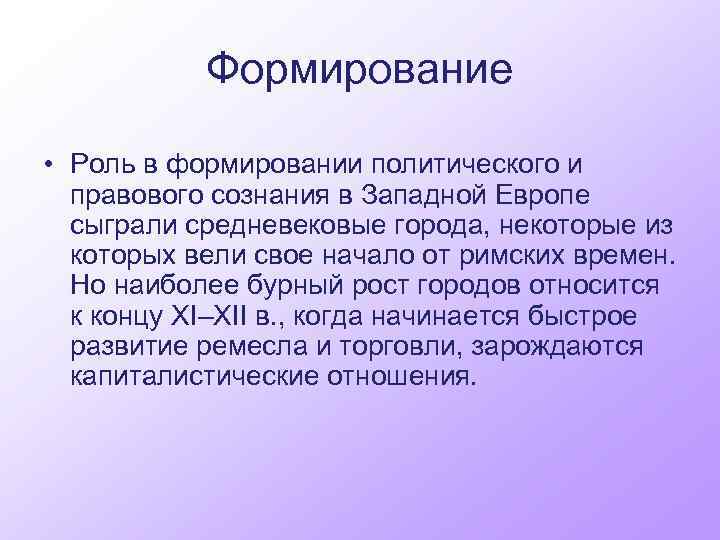 Формирование

• Роль в формировании политического и правового сознания в Западной Европе сыграли средневековые города, некоторые из которых вели свое начало от римских времен. Но наиболее бурный рост городов относится к концу XI–XII в., когда начинается быстрое развитие ремесла и торговли, зарождаются капиталистические отношения.